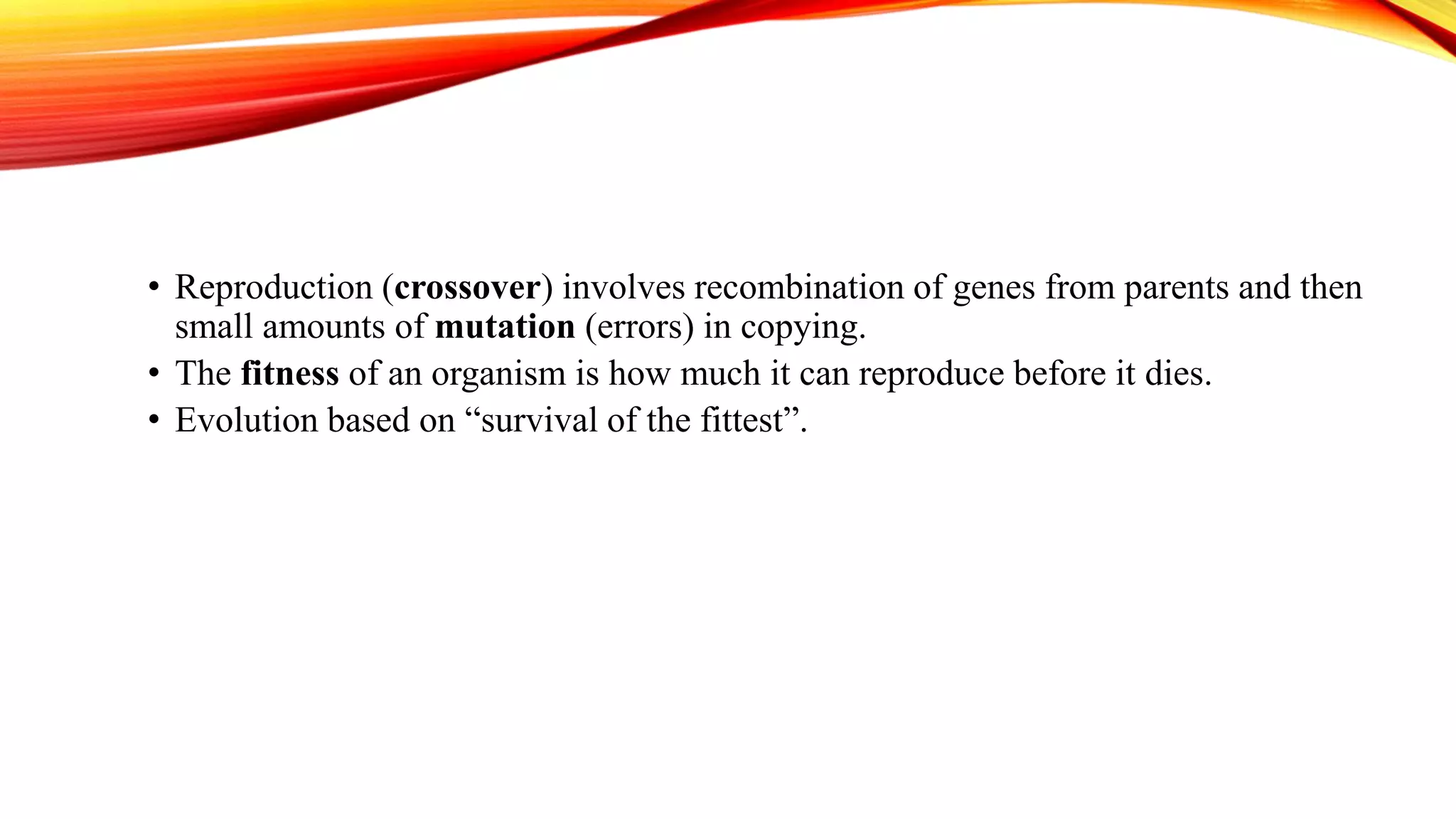 • Reproduction (crossover) involves recombination of genes from parents and then small amounts of mutation (errors) in copying.
• The fitness of an organism is how much it can reproduce before it dies.
• Evolution based on “survival of the fittest”.